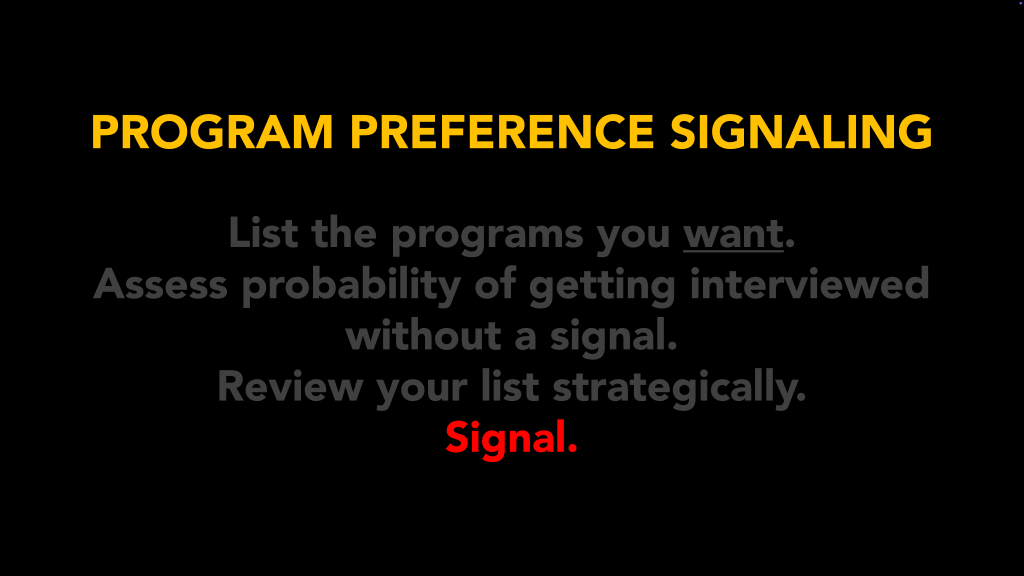 PROGRAM PREFERENCE SIGNALING

List the programs you want.
Assess probability of getting interviewed without a signal.
Review your list strategically.
Signal.